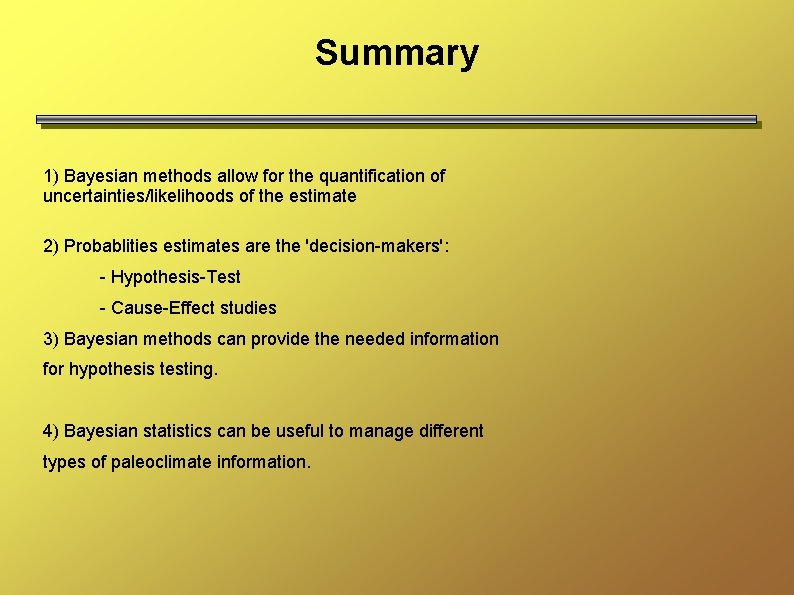 Summary

1) Bayesian methods allow for the quantification of uncertainties/likelihoods of the estimate

2) Probablities estimates are the 'decision-makers':

- Hypothesis-Test

- Cause-Effect studies

3) Bayesian methods can provide the needed information for hypothesis testing.

4) Bayesian statistics can be useful to manage different types of paleoclimate information.